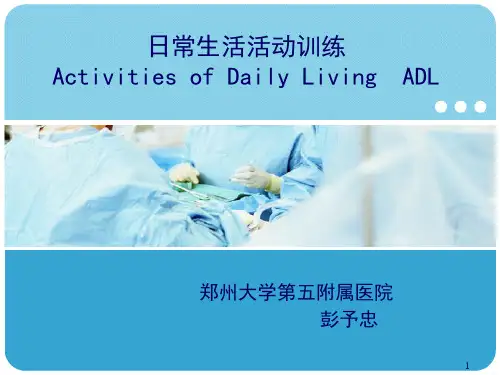 日常生活活动训练
Activities of Daily Living ADL

郑州大学第五附属医院
彭予忠

1